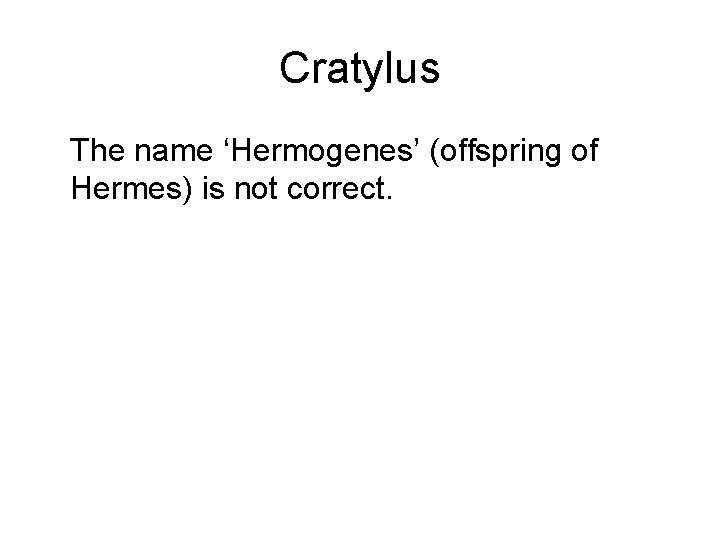 Cratylus

The name ‘Hermogenes’ (offspring of Hermes) is not correct.